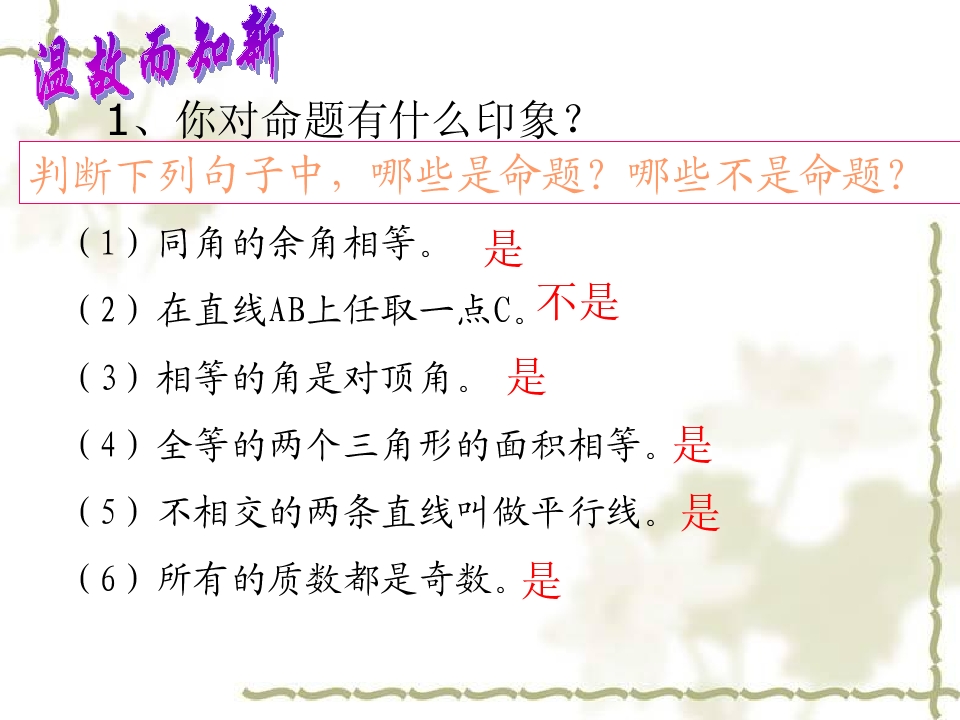 温故而知新

1、你对命题有什么印象？

判断下列句子中，哪些是命题？哪些不是命题？

（1）同角的余角相等。 是

（2）在直线AB上任取一点C。不是

（3）相等的角是对顶角。 是

（4）全等的两个三角形的面积相等。是

（5）不相交的两条直线叫做平行线。是

（6）所有的质数都是奇数。是